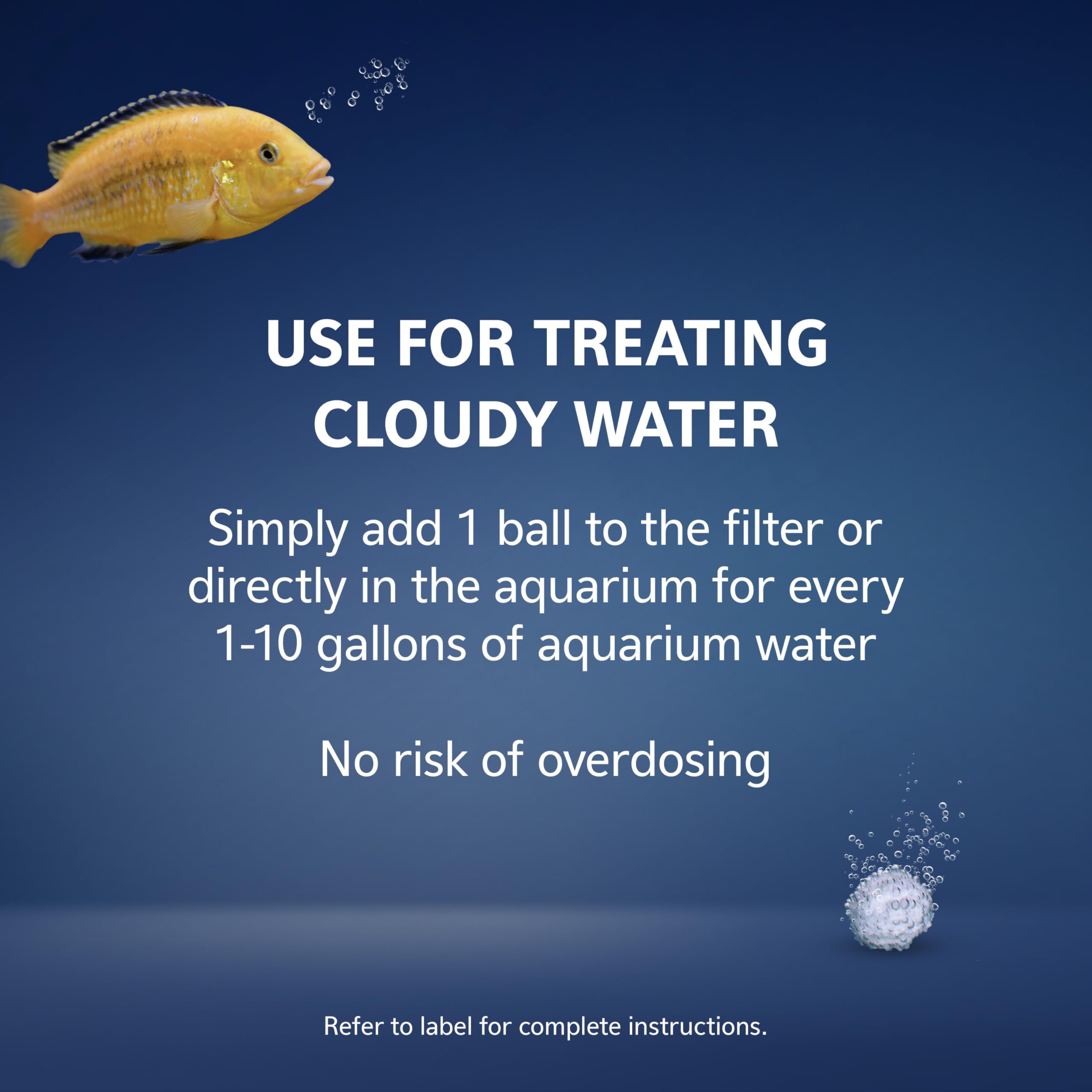 USE FOR TREATING CLOUDY WATER

Simply add 1 ball to the filter or directly in the aquarium for every 1-10 gallons of aquarium water

No risk of overdosing

Refer to label for complete instructions.